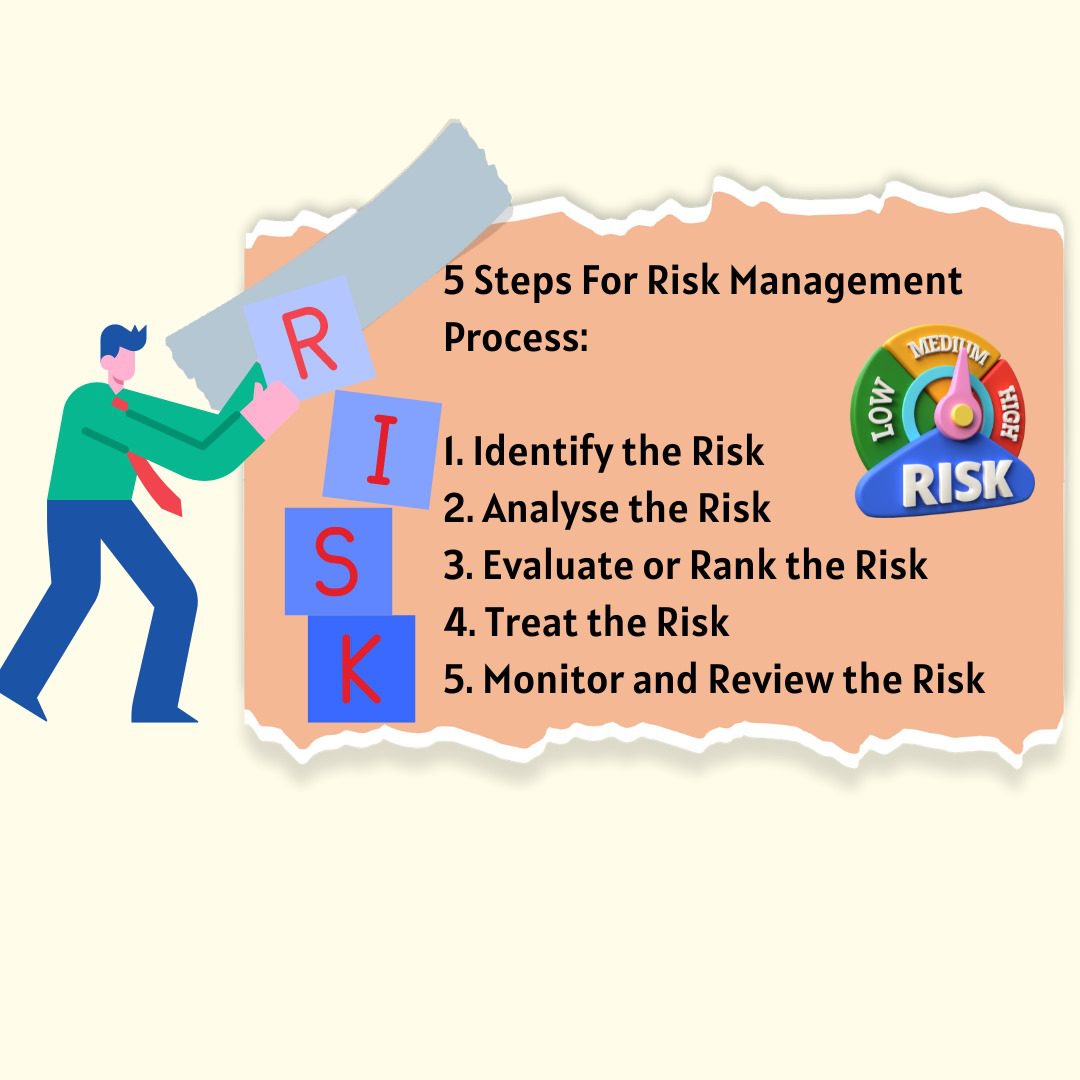 R
I
S
K

5 Steps For Risk Management Process:

1. Identify the Risk
2. Analyse the Risk
3. Evaluate or Rank the Risk
4. Treat the Risk
5. Monitor and Review the Risk

LOW
MEDIUM
HIGH
RISK